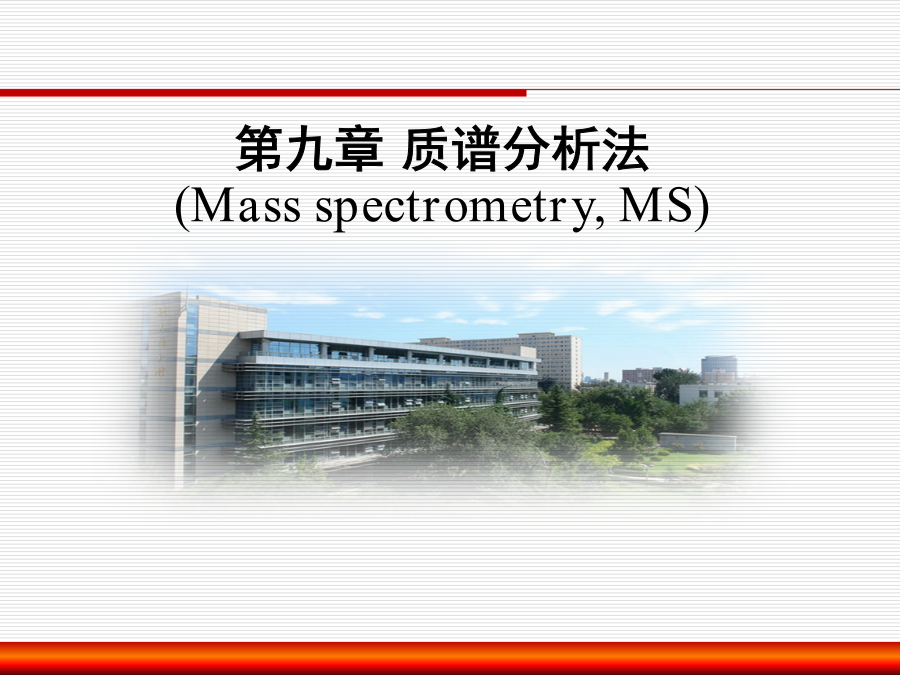 第九章 质谱分析法
(Mass spectrometry, MS)